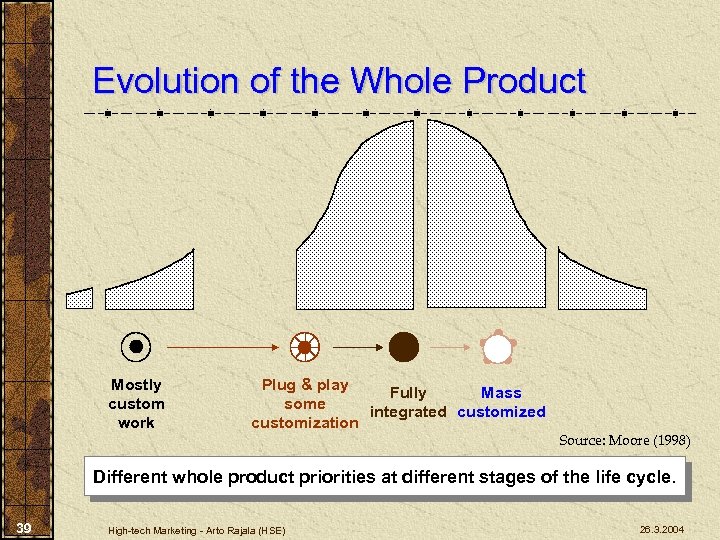 Evolution of the Whole Product

Mostly custom work

Plug & play some customization

Fully integrated

Mass customized

Source: Moore (1998)

Different whole product priorities at different stages of the life cycle.

39

High-tech Marketing - Arto Rajala (HSE)

26.3.2004